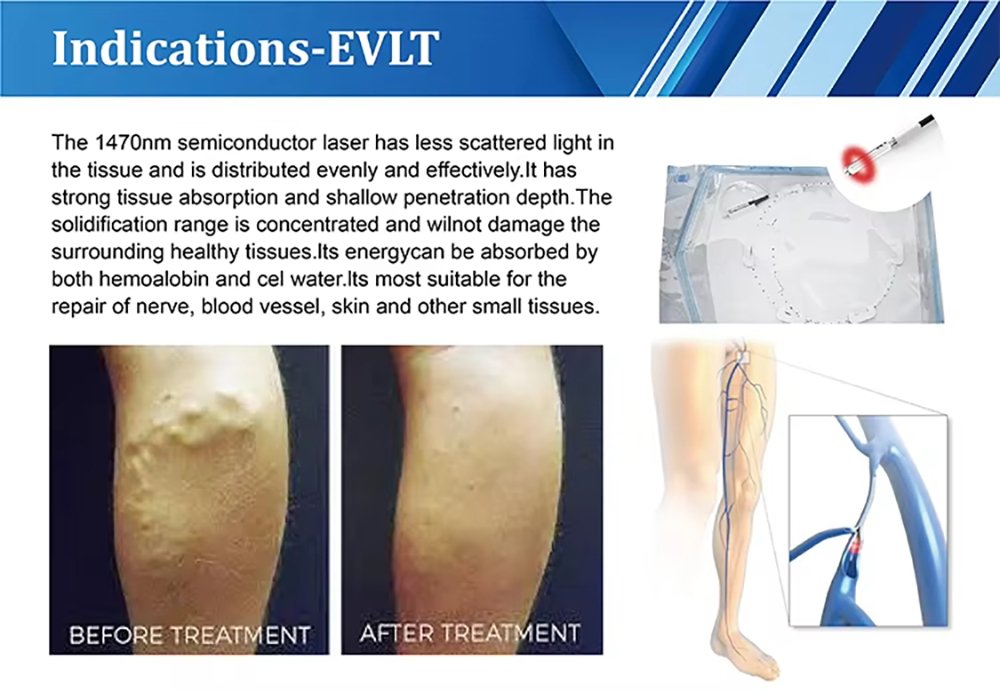 Indications-EVLT

The 1470nm semiconductor laser has less scattered light in the tissue and is distributed evenly and effectively.It has strong tissue absorption and shallow penetration depth.The solidification range is concentrated and wilnot damage the surrounding healthy tissues.Its energycan be absorbed by both hemoalobin and cel water.Its most suitable for the repair of nerve, blood vessel, skin and other small tissues.

BEFORE TREATMENT

AFTER TREATMENT